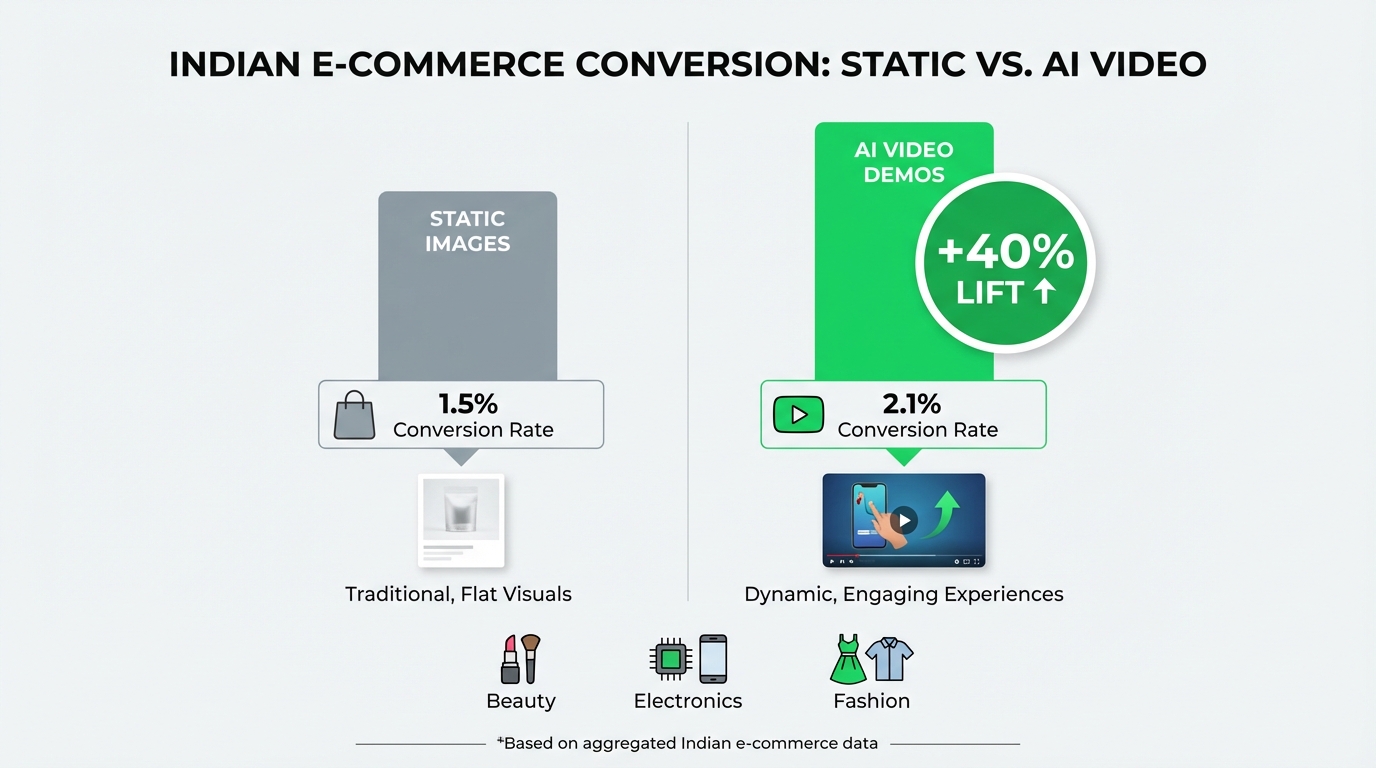 INDIAN E-COMMERCE CONVERSION: STATIC VS. AI VIDEO

STATIC IMAGES

1.5%
Conversion Rate

Traditional, Flat Visuals

AI VIDEO DEMOS

+40%
LIFT ↑

2.1%
Conversion Rate

Dynamic, Engaging Experiences

Beauty

Electronics

Fashion

*Based on aggregated Indian e-commerce data